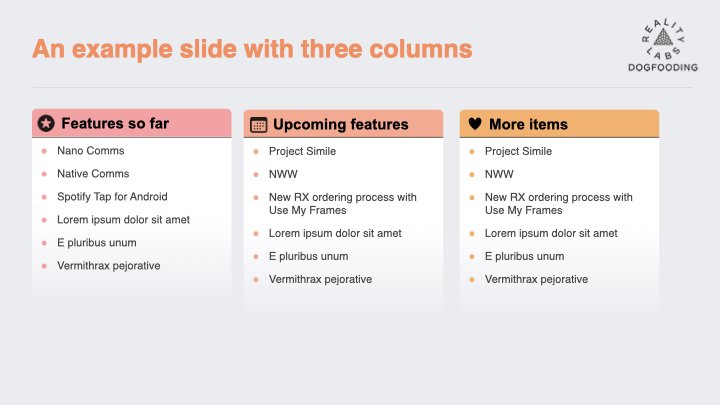 An example slide with three columns

REALITY LABS
DOGFOODING

Features so far

- Nano Comms
- Native Comms
- Spotify Tap for Android
- Lorem ipsum dolor sit amet
- E pluribus unum
- Vermithrax pejorative

Upcoming features

- Project Simile
- NWW
- New RX ordering process with Use My Frames
- Lorem ipsum dolor sit amet
- E pluribus unum
- Vermithrax pejorative

More items

- Project Simile
- NWW
- New RX ordering process with Use My Frames
- Lorem ipsum dolor sit amet
- E pluribus unum
- Vermithrax pejorative